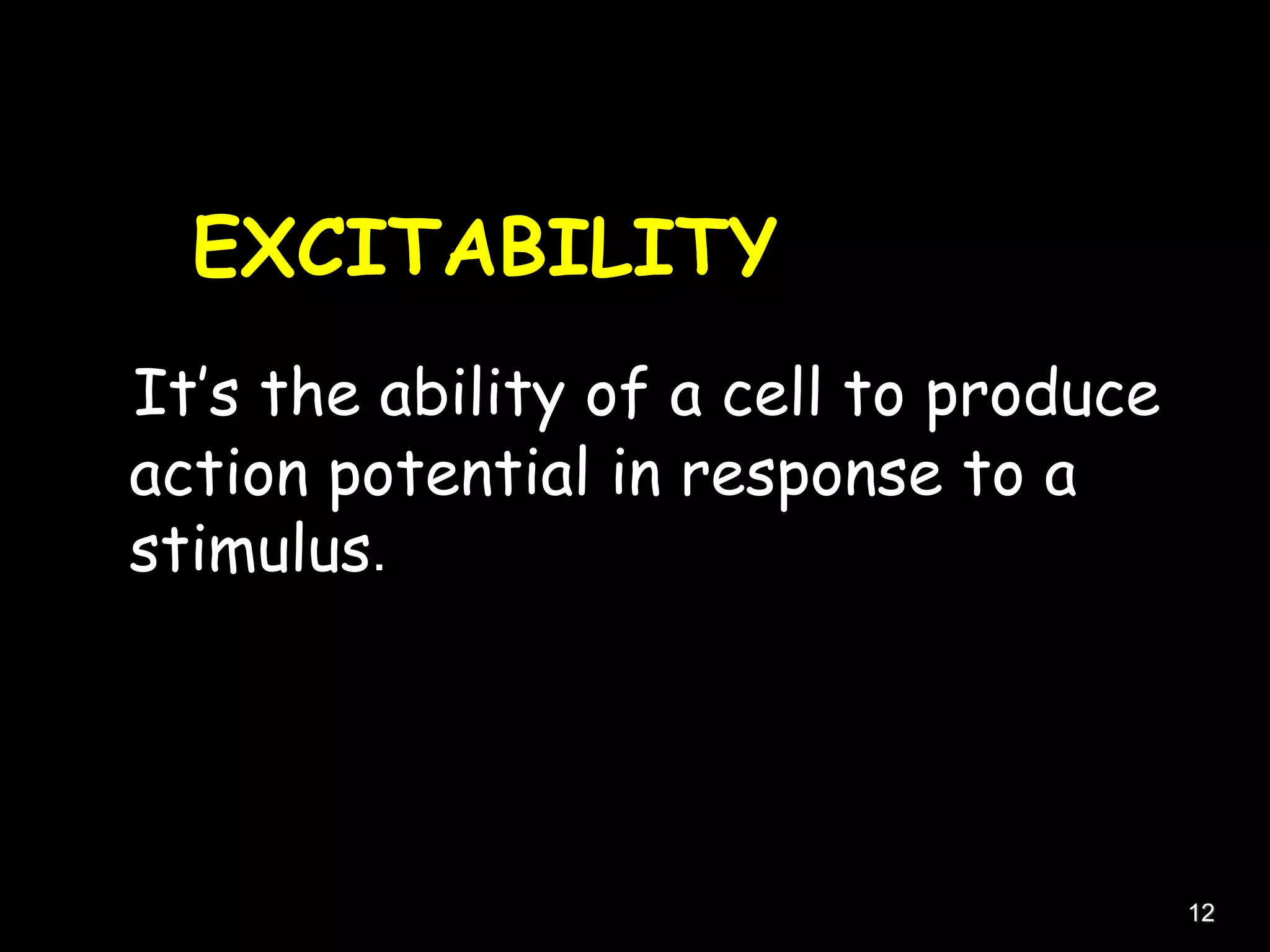 EXCITABILITY

It's the ability of a cell to produce action potential in response to a stimulus.

12